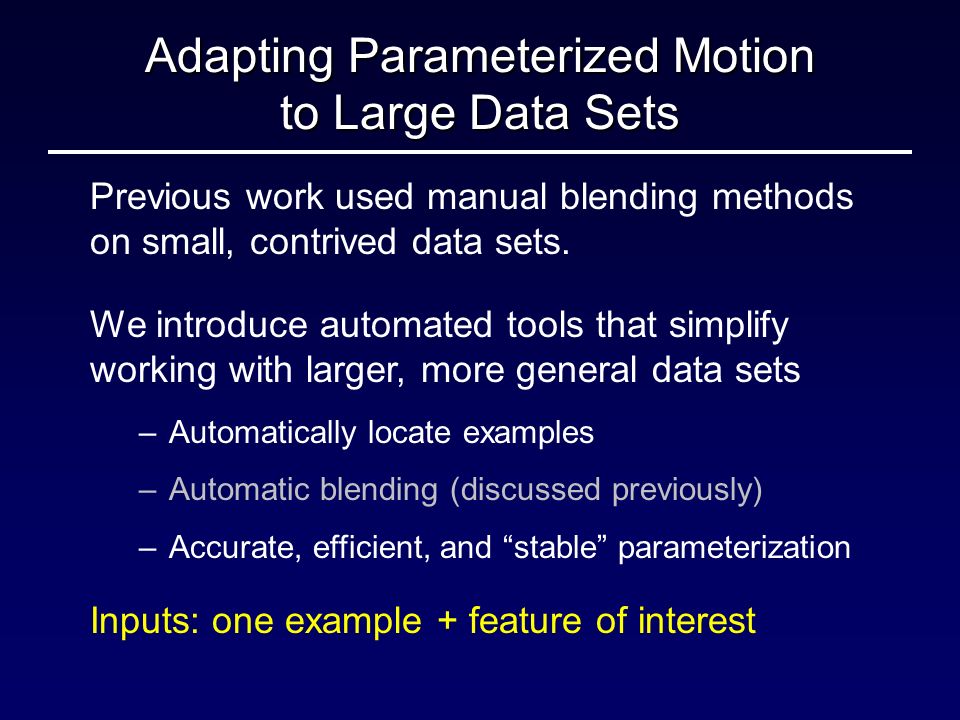 Adapting Parameterized Motion to Large Data Sets

Previous work used manual blending methods on small, contrived data sets.

We introduce automated tools that simplify working with larger, more general data sets

– Automatically locate examples

– Automatic blending (discussed previously)

– Accurate, efficient, and “stable” parameterization

Inputs: one example + feature of interest